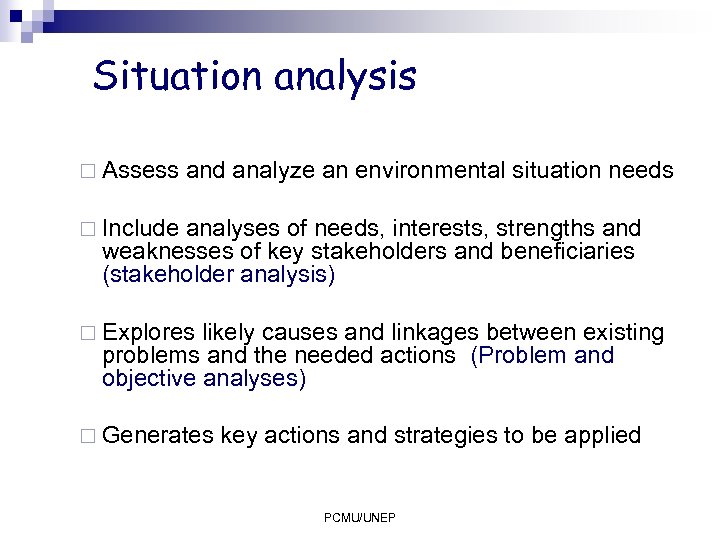 Situation analysis

□ Assess and analyze an environmental situation needs

□ Include analyses of needs, interests, strengths and weaknesses of key stakeholders and beneficiaries (stakeholder analysis)

□ Explores likely causes and linkages between existing problems and the needed actions (Problem and objective analyses)

□ Generates key actions and strategies to be applied

PCMU/UNEP